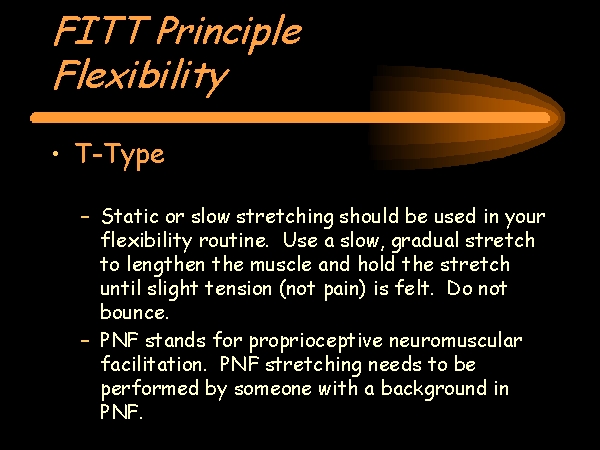 FITT Principle
Flexibility

• T-Type

– Static or slow stretching should be used in your flexibility routine. Use a slow, gradual stretch to lengthen the muscle and hold the stretch until slight tension (not pain) is felt. Do not bounce.
– PNF stands for proprioceptive neuromuscular facilitation. PNF stretching needs to be performed by someone with a background in PNF.